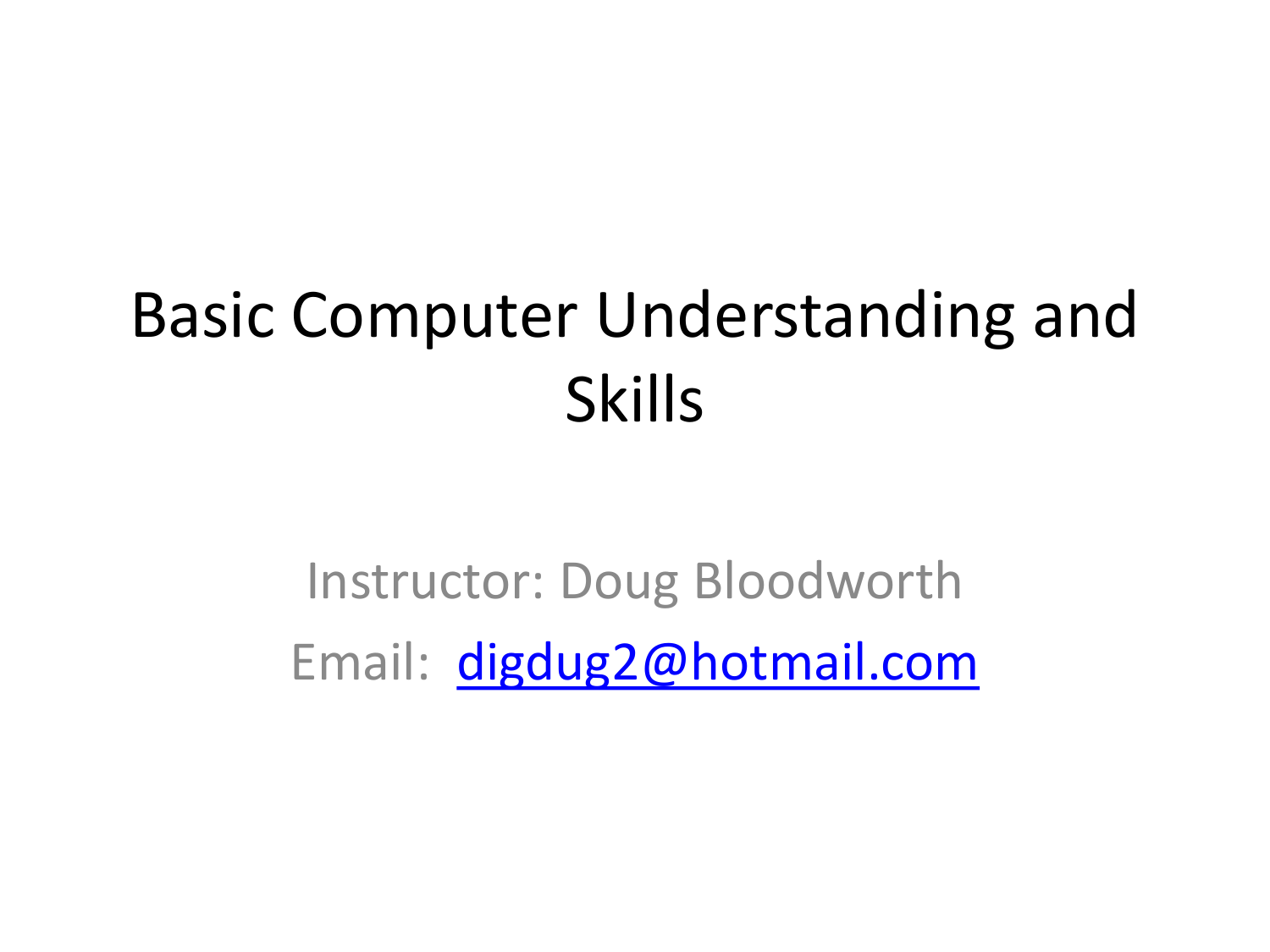 Basic Computer Understanding and Skills

Instructor: Doug Bloodworth

Email: digdug2@hotmail.com